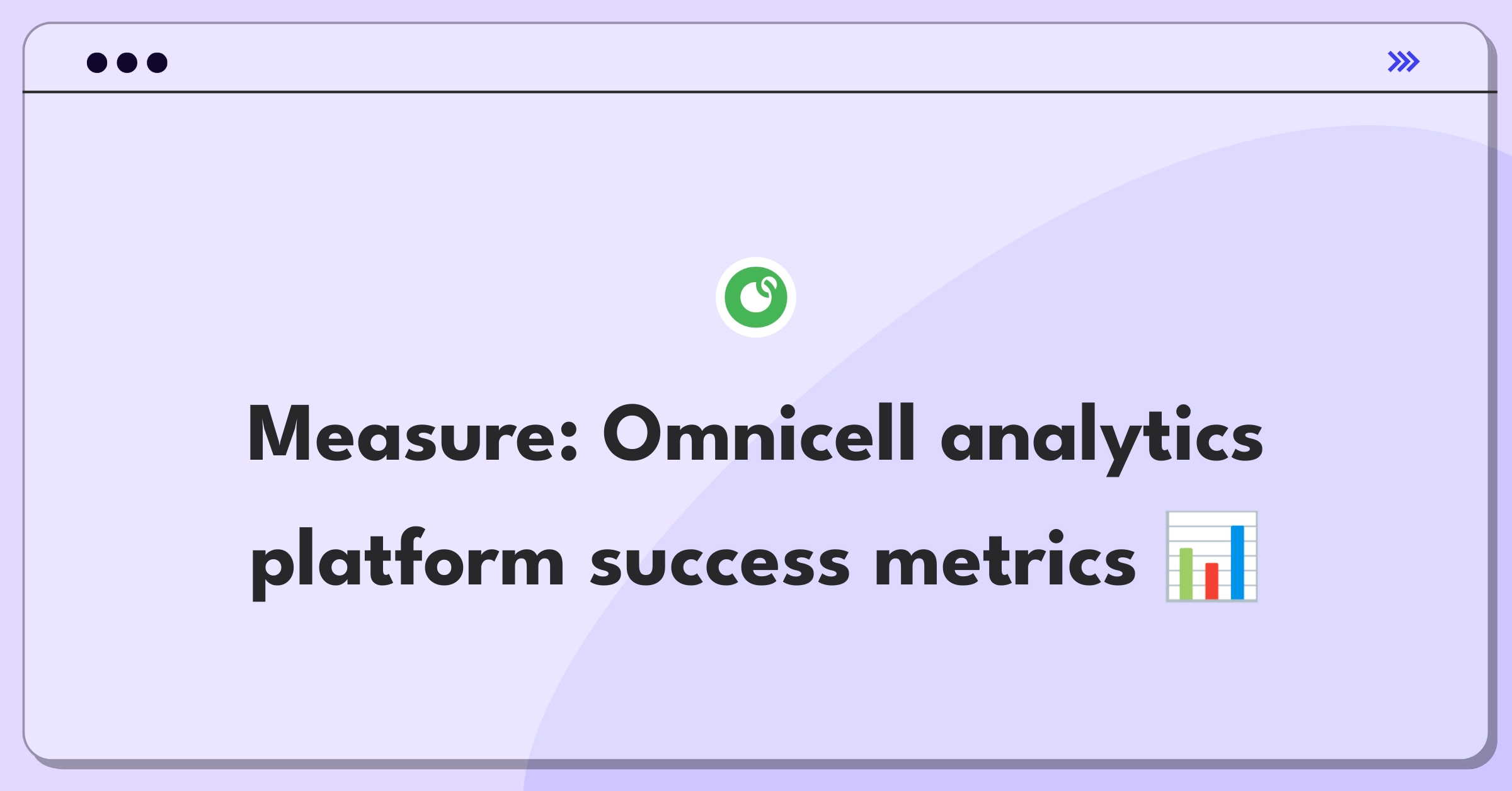 Measure: Omnicell analytics platform success metrics 📊